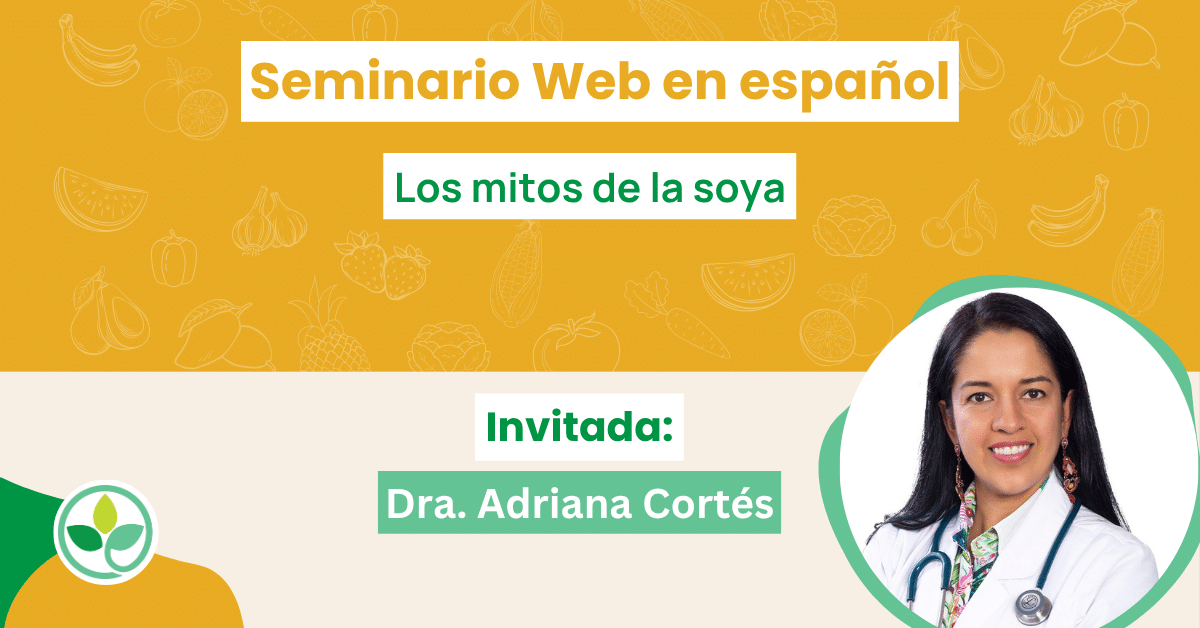 Seminario Web en español

Los mitos de la soya

Invitada:

Dra. Adriana Cortés